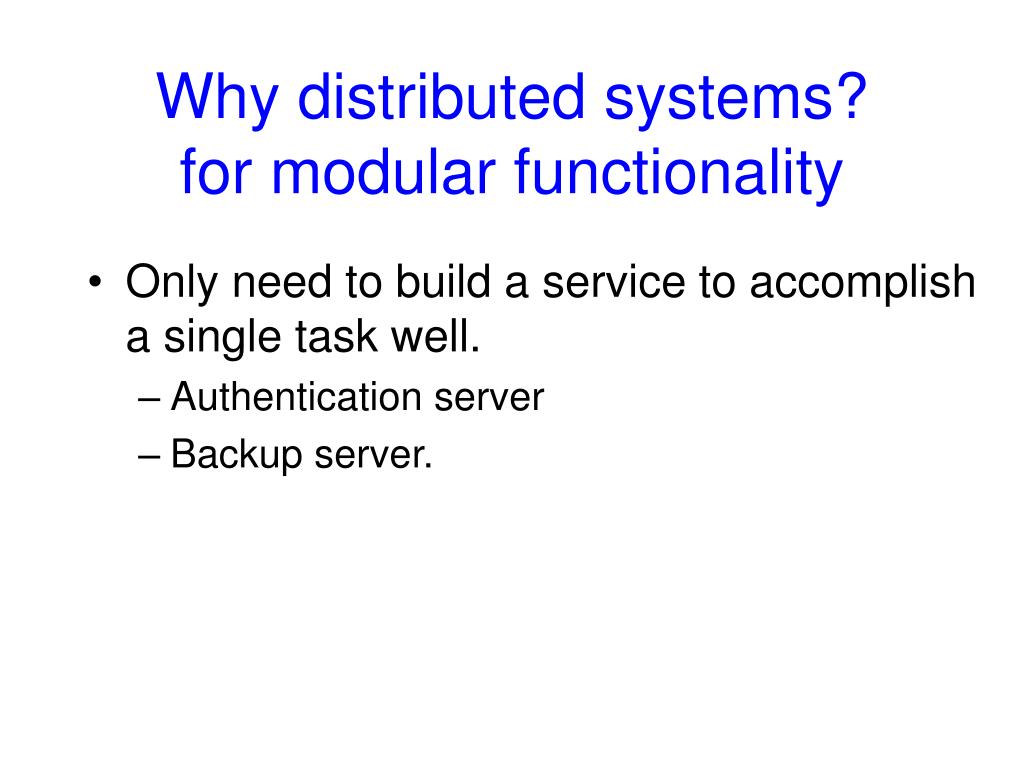 Why distributed systems?
for modular functionality

• Only need to build a service to accomplish a single task well.
– Authentication server
– Backup server.